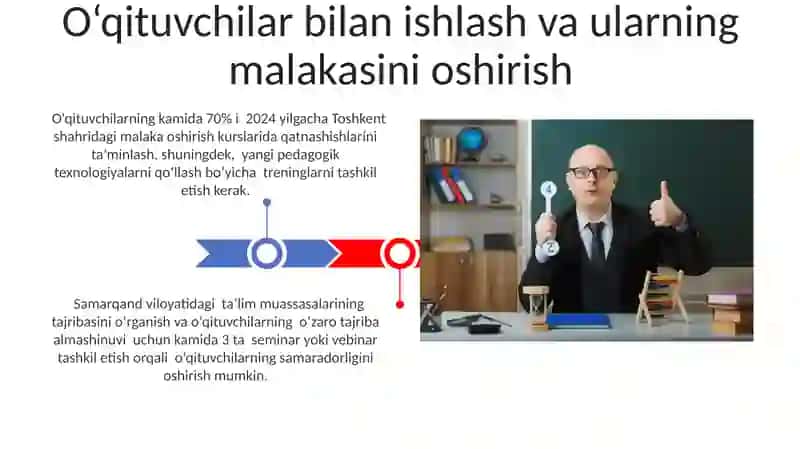 O‘qituvchilar bilan ishlash va ularning malakasini oshirish

O'qituvchilarning kamida 70% i 2024 yilgacha Toshkent shahridagi malaka oshirish kurslarida qatnashishlarini ta'minlash, shuningdek, yangi pedagogik texnologiyalarni qo'llash bo'yicha treninglarni tashkil etish kerak.

Samarqand viloyatidagi ta'lim muassasalarining tajribasini o'rganish va o'qituvchilarning o'zaro tajriba almashinuvi uchun kamida 3 ta seminar yoki vebinar tashkil etish orqali o'qituvchilarning samaradorligini oshirish mumkin.

4

2